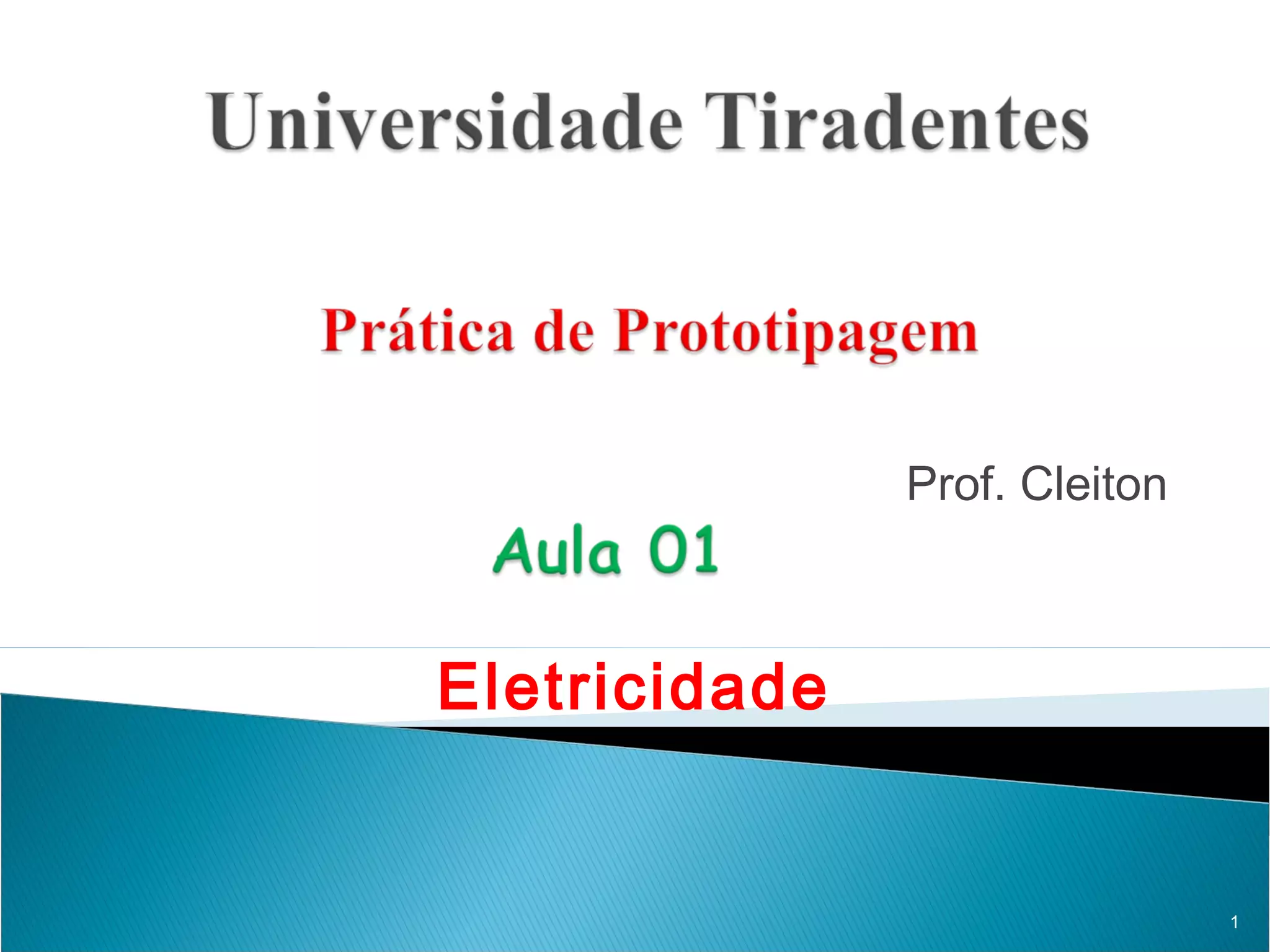 Universidade Tiradentes

Prática de Prototipagem

Prof. Cleiton

Aula 01

Eletricidade

1